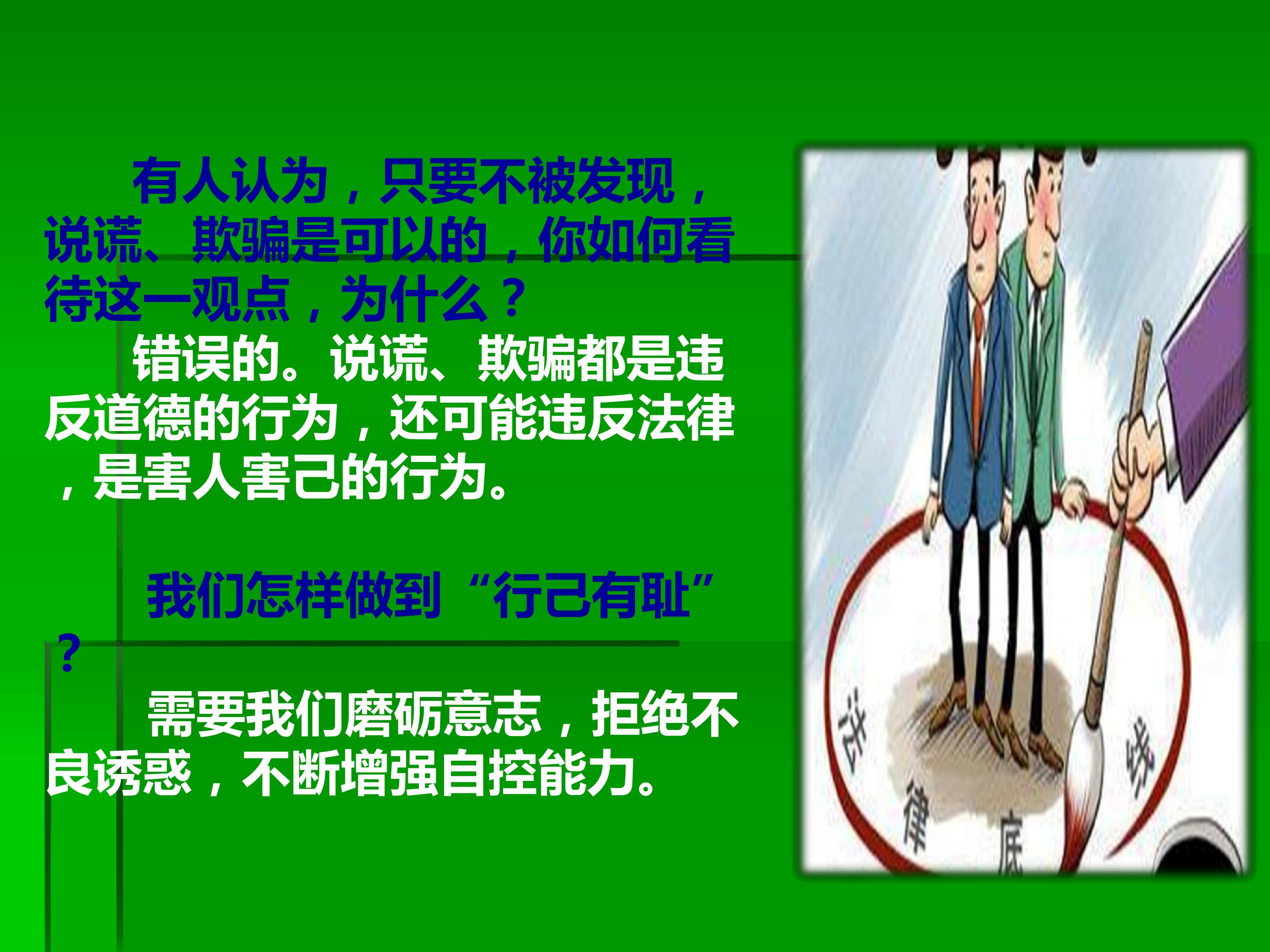 有人认为，只要不被发现，说谎、欺骗是可以的，你如何看待这一观点，为什么？

错误的。说谎、欺骗都是违反道德的行为，还可能违反法律，是害人害己的行为。

我们怎样做到“行己有耻”？

需要我们磨砺意志，拒绝不良诱惑，不断增强自控能力。

法律底线